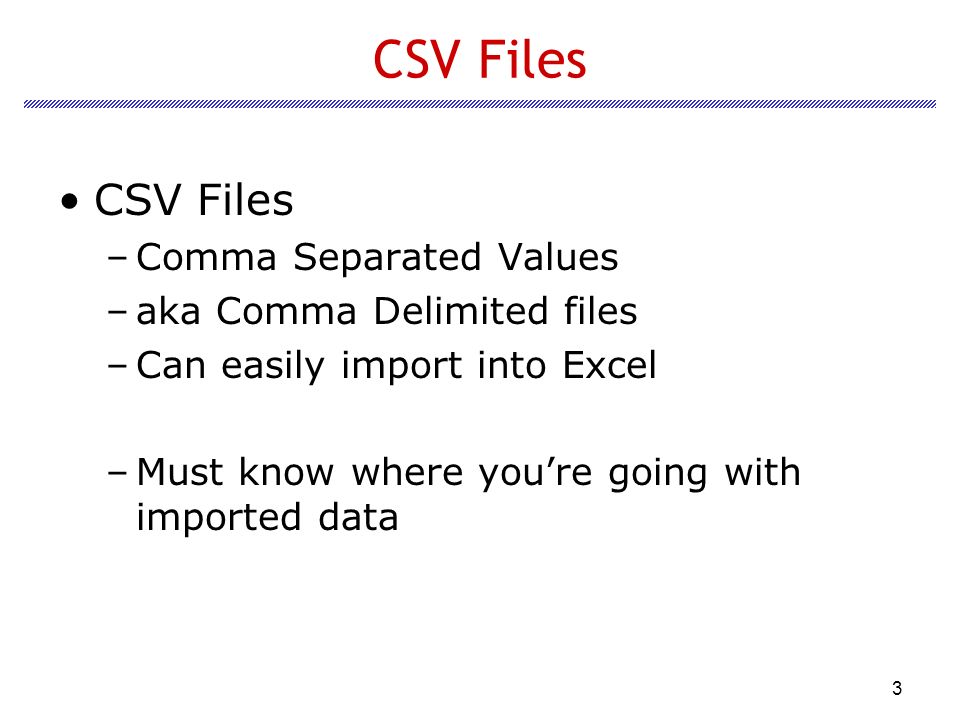 CSV Files

• CSV Files
– Comma Separated Values
– aka Comma Delimited files
– Can easily import into Excel

– Must know where you’re going with imported data

3